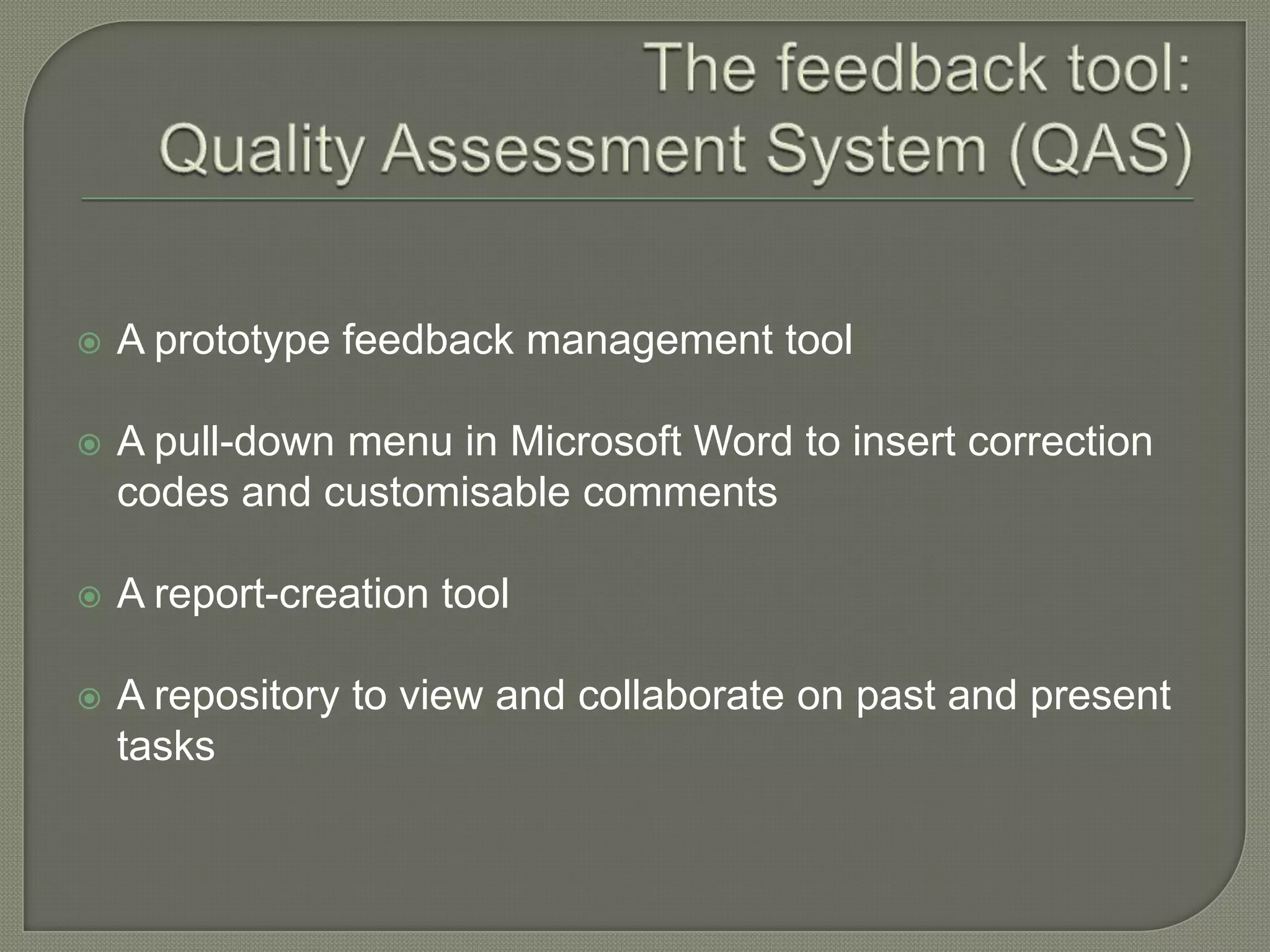 The feedback tool:
Quality Assessment System (QAS)

A prototype feedback management tool

A pull-down menu in Microsoft Word to insert correction codes and customisable comments

A report-creation tool

A repository to view and collaborate on past and present tasks